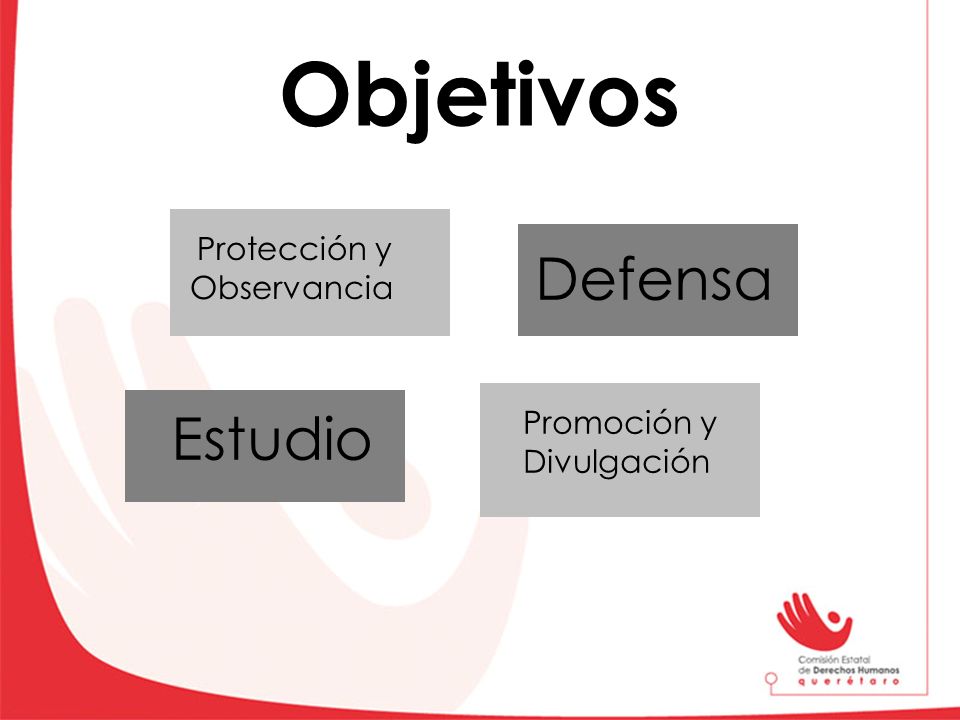 Objetivos

Protección y Observancia

Defensa

Estudio

Promoción y Divulgación

Comisión Estatal de Derechos Humanos querétaro